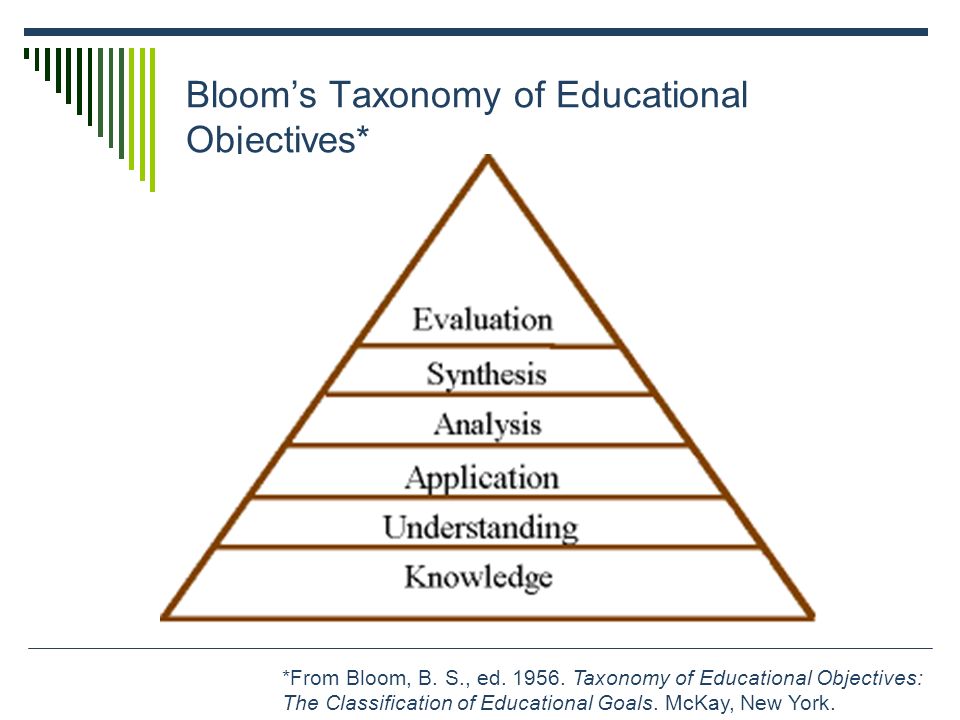 Bloom's Taxonomy of Educational Objectives*

Evaluation
Synthesis
Analysis
Application
Understanding
Knowledge

*From Bloom, B. S., ed. 1956. Taxonomy of Educational Objectives: The Classification of Educational Goals. McKay, New York.